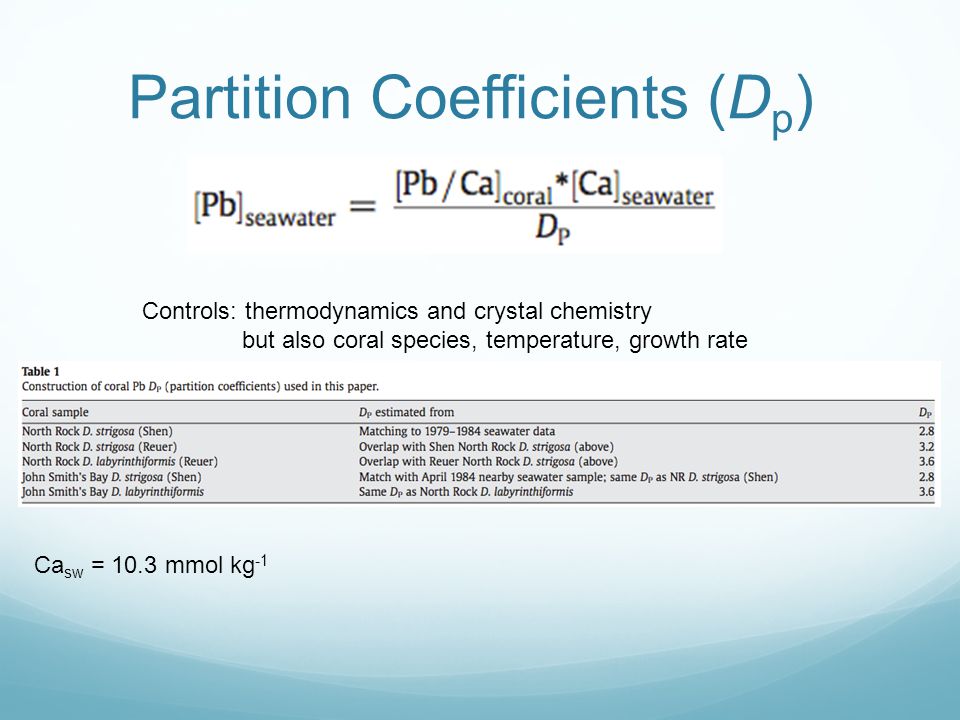 Partition Coefficients ($D_p$)

$[Pb]_{seawater} = \frac{[Pb/Ca]_{coral} * [Ca]_{seawater}}{D_P}$

Controls: thermodynamics and crystal chemistry
but also coral species, temperature, growth rate

Table 1
Construction of coral Pb $D_P$ (partition coefficients) used in this paper.

| Coral sample | $D_P$ estimated from | $D_P$ |
|---|---|---|
| North Rock D. strigosa (Shen) | Matching to 1979–1984 seawater data | 2.8 |
| North Rock D. strigosa (Reuer) | Overlap with Shen North Rock D. strigosa (above) | 3.2 |
| North Rock D. labyrinthiformis (Reuer) | Overlap with Reuer North Rock D. strigosa (above) | 3.6 |
| John Smith's Bay D. strigosa (Shen) | Match with April 1984 nearby seawater sample; same $D_P$ as NR D. strigosa (Shen) | 2.8 |
| John Smith's Bay D. labyrinthiformis | Same $D_P$ as North Rock D. labyrinthiformis | 3.6 |

$Ca_{sw}$ = 10.3 mmol $kg^{-1}$